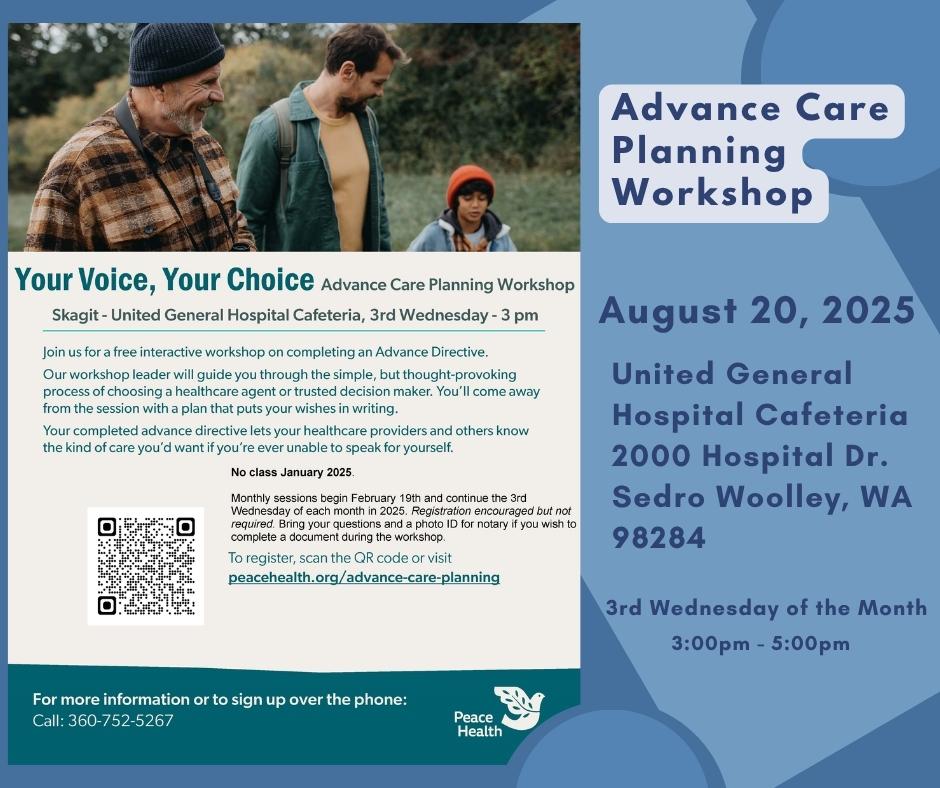 Your Voice, Your Choice Advance Care Planning Workshop

Skagit - United General Hospital Cafeteria, 3rd Wednesday - 3 pm

Join us for a free interactive workshop on completing an Advance Directive.

Our workshop leader will guide you through the simple, but thought-provoking process of choosing a healthcare agent or trusted decision maker. You'll come away from the session with a plan that puts your wishes in writing.

Your completed advance directive lets your healthcare providers and others know the kind of care you'd want if you're ever unable to speak for yourself.

No class January 2025.

Monthly sessions begin February 19th and continue the 3rd Wednesday of each month in 2025. Registration encouraged but not required. Bring your questions and a photo ID for notary if you wish to complete a document during the workshop.

To register, scan the QR code or visit peacehealth.org/advance-care-planning

For more information or to sign up over the phone:
Call: 360-752-5267

Peace Health

Advance Care Planning Workshop

August 20, 2025

United General Hospital Cafeteria
2000 Hospital Dr.
Sedro Woolley, WA 98284

3rd Wednesday of the Month
3:00pm - 5:00pm